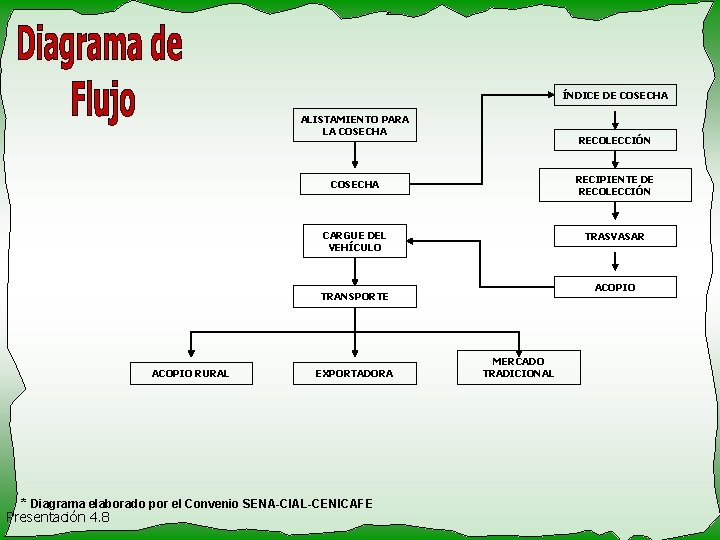 Diagrama de Flujo

ALISTAMIENTO PARA LA COSECHA

COSECHA

ÍNDICE DE COSECHA

RECOLECCIÓN

RECIPIENTE DE RECOLECCIÓN

TRASVASAR

ACOPIO

CARGUE DEL VEHÍCULO

TRANSPORTE

ACOPIO RURAL

EXPORTADORA

MERCADO TRADICIONAL

* Diagrama elaborado por el Convenio SENA-CIAL-CENICAFE
Presentación 4.8